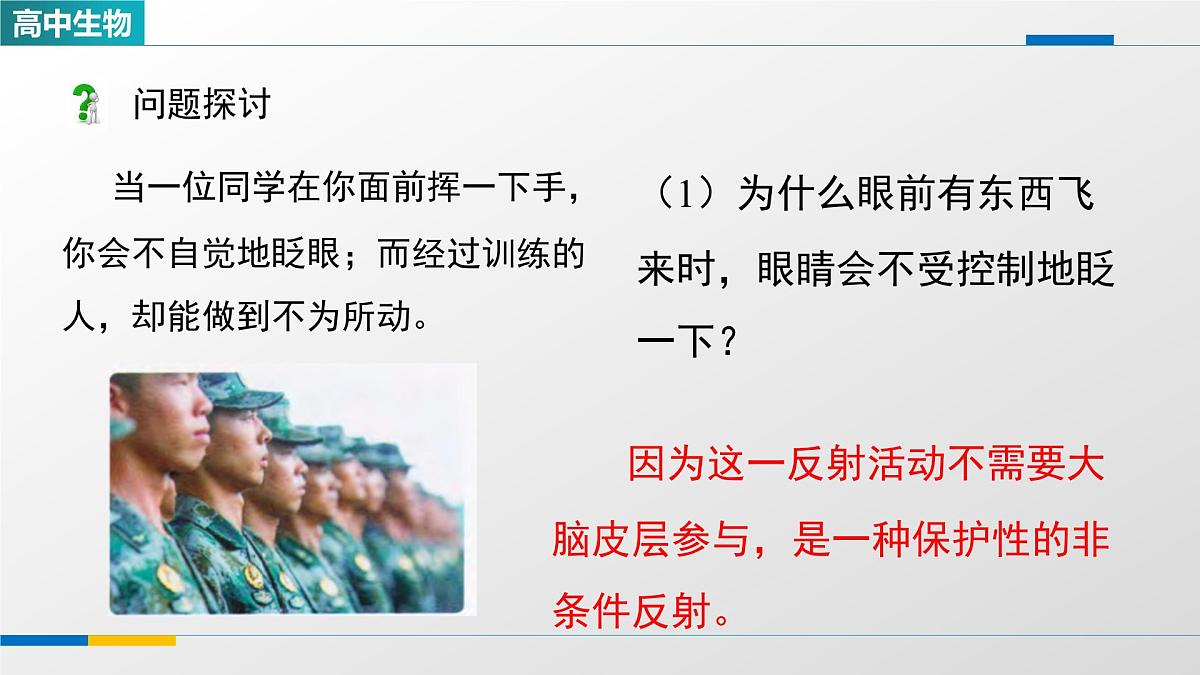 高中生物

问题探讨

当一位同学在你面前挥一下手，你会不自觉地眨眼；而经过训练的人，却能做到不为所动。

（1）为什么眼前有东西飞来时，眼睛会不受控制地眨一下？

因为这一反射活动不需要大脑皮层参与，是一种保护性的非条件反射。